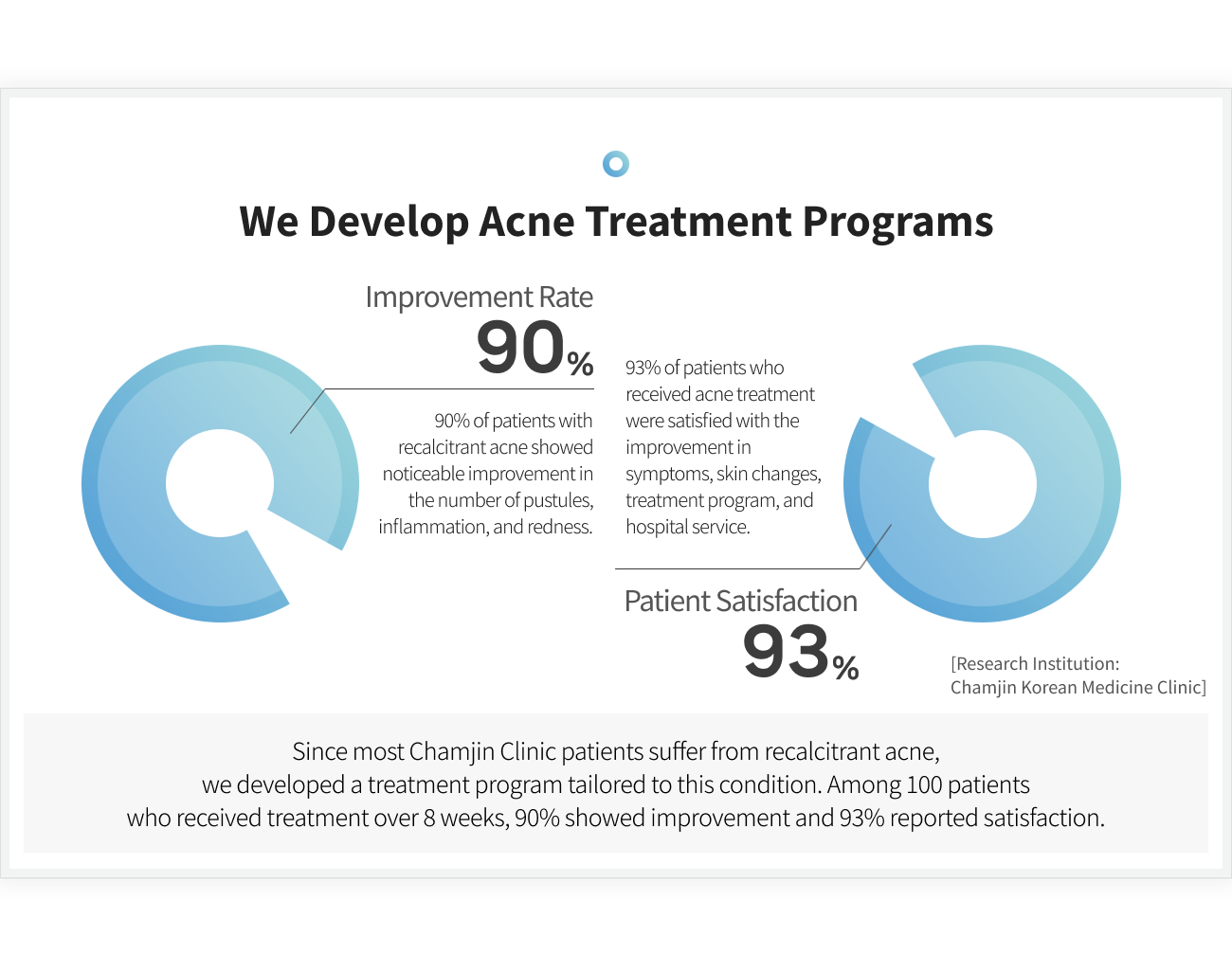 We Develop Acne Treatment Programs

Improvement Rate
90%

90% of patients with recalcitrant acne showed noticeable improvement in the number of pustules, inflammation, and redness.

93% of patients who received acne treatment were satisfied with the improvement in symptoms, skin changes, treatment program, and hospital service.

Patient Satisfaction
93%

[Research Institution: Chamjin Korean Medicine Clinic]

Since most Chamjin Clinic patients suffer from recalcitrant acne, we developed a treatment program tailored to this condition. Among 100 patients who received treatment over 8 weeks, 90% showed improvement and 93% reported satisfaction.